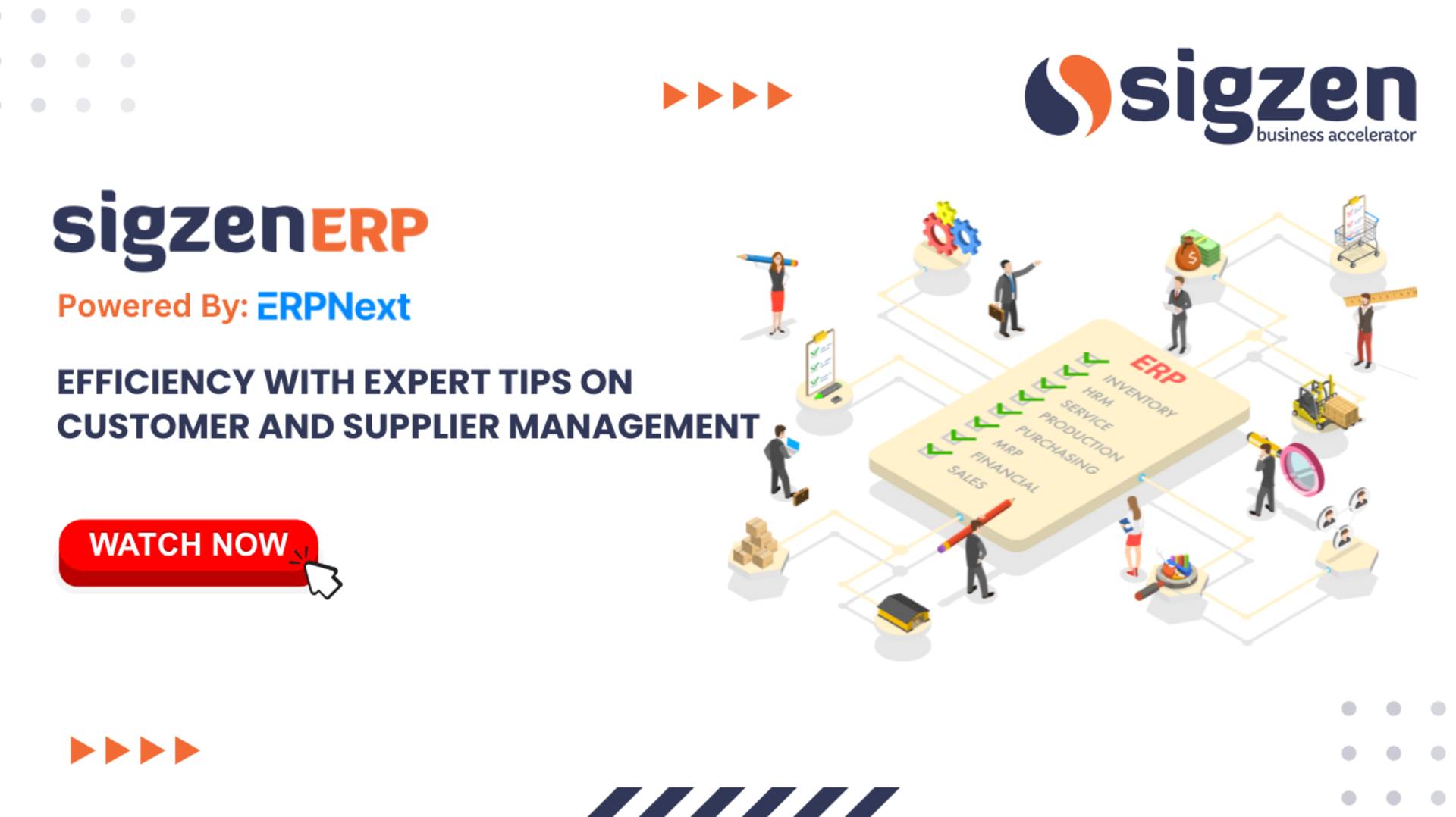 sigzen
business accelerator

sigzenERP

Powered By: ERPNext

EFFICIENCY WITH EXPERT TIPS ON CUSTOMER AND SUPPLIER MANAGEMENT

WATCH NOW

ERP
INVENTORY
HRM
SERVICE
PRODUCTION
PURCHASING
MRP
FINANCIAL
SALES